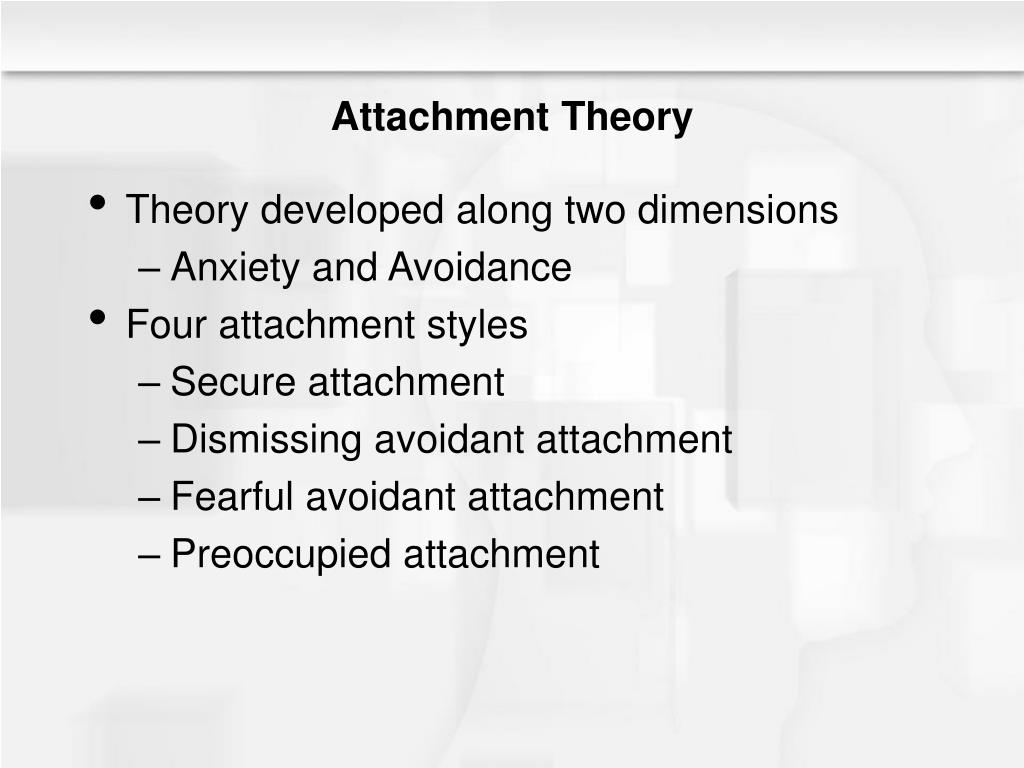 Attachment Theory

• Theory developed along two dimensions
– Anxiety and Avoidance
• Four attachment styles
– Secure attachment
– Dismissing avoidant attachment
– Fearful avoidant attachment
– Preoccupied attachment